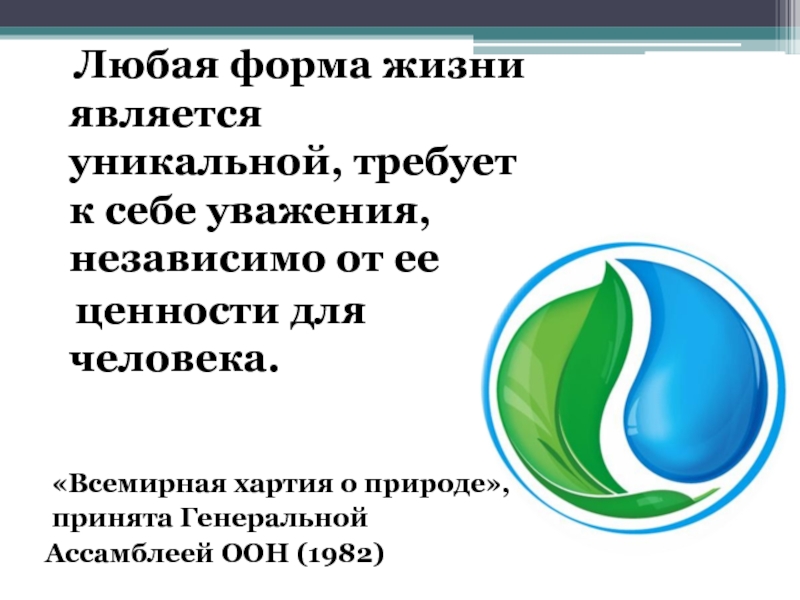 Любая форма жизни является уникальной, требует к себе уважения, независимо от ее ценности для человека.

«Всемирная хартия о природе», принята Генеральной Ассамблеей ООН (1982)